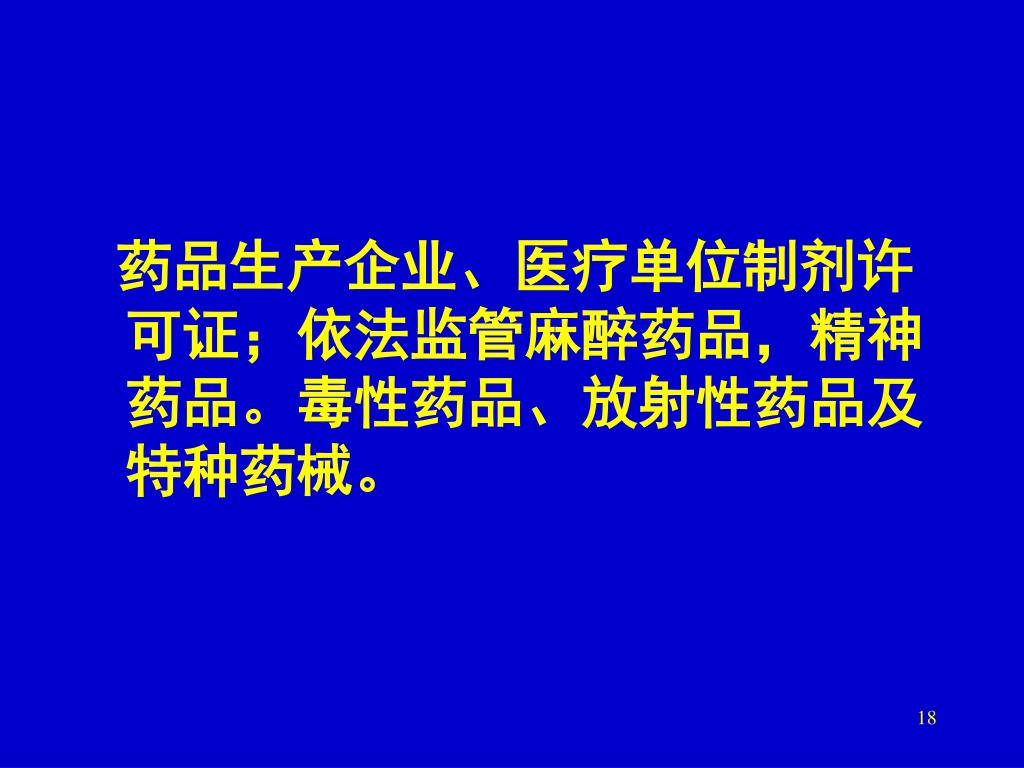 药品生产企业、医疗单位制剂许可证；依法监管麻醉药品，精神药品。毒性药品、放射性药品及特种药械。

18